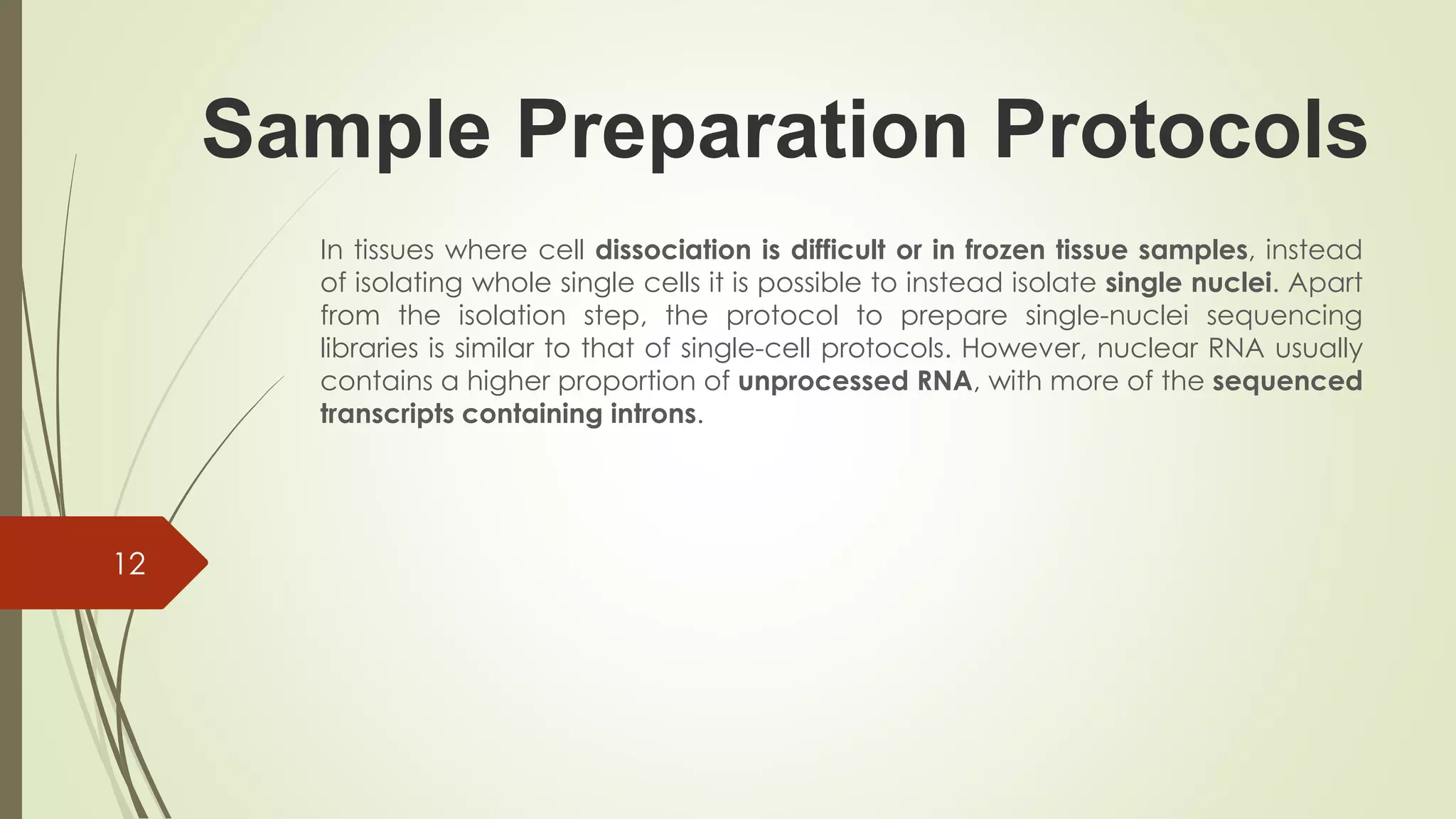 Sample Preparation Protocols

In tissues where cell dissociation is difficult or in frozen tissue samples, instead of isolating whole single cells it is possible to instead isolate single nuclei. Apart from the isolation step, the protocol to prepare single-nuclei sequencing libraries is similar to that of single-cell protocols. However, nuclear RNA usually contains a higher proportion of unprocessed RNA, with more of the sequenced transcripts containing introns.

12